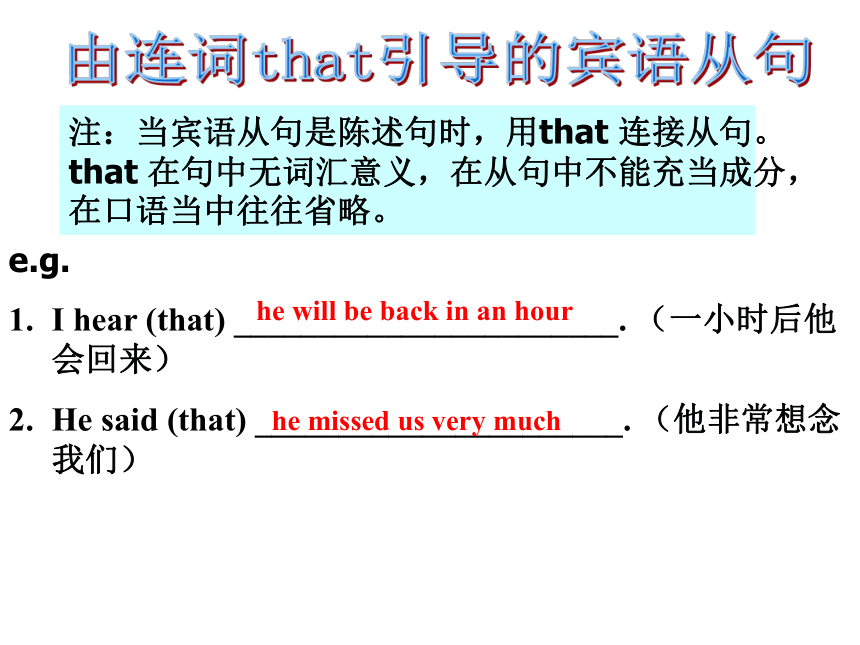 由连词that引导的宾语从句

注：当宾语从句是陈述句时，用that 连接从句。that 在句中无词汇意义，在从句中不能充当成分，在口语当中往往省略。

e.g.

1. I hear (that) he will be back in an hour. （一小时后他会回来）

2. He said (that) he missed us very much. （他非常想念我们）